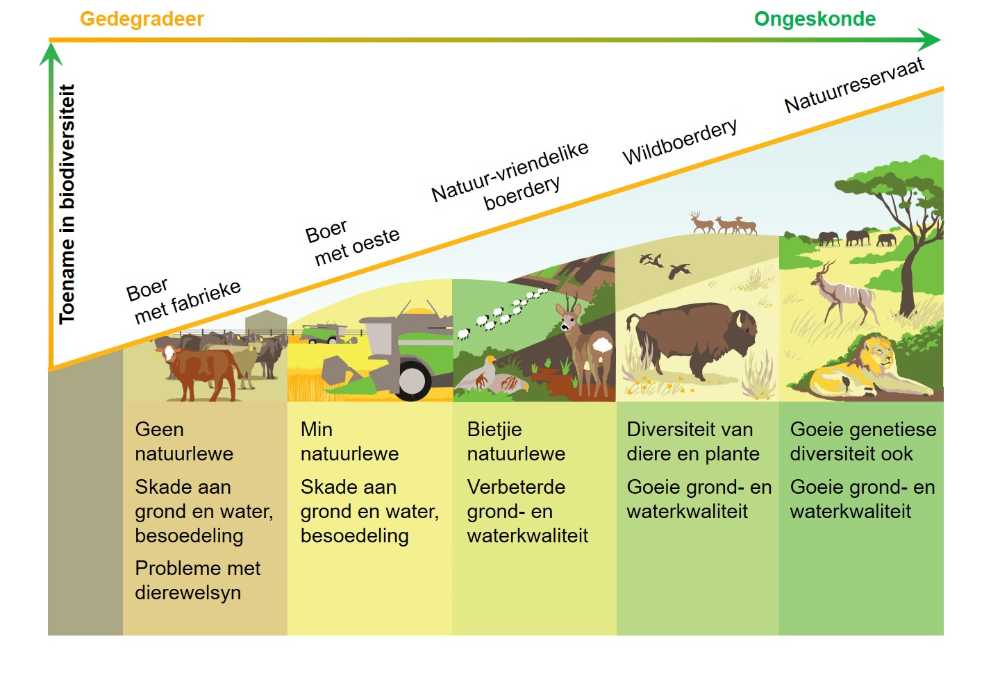 Gedegradeer

Ongeskonde

Toename in biodiversiteit

Boer met fabrieke

Boer met oeste

Natuur-vriendelike boerdery

Wildboerdery

Natuurreservaat

Geen natuurlewe

Skade aan grond en water, besoedeling

Probleme met dierewelsyn

Min natuurlewe

Skade aan grond en water, besoedeling

Bietjie natuurlewe

Verbeterde grond- en waterkwaliteit

Diversiteit van diere en plante

Goeie grond- en waterkwaliteit

Goeie genetiese diversiteit ook

Goeie grond- en waterkwaliteit